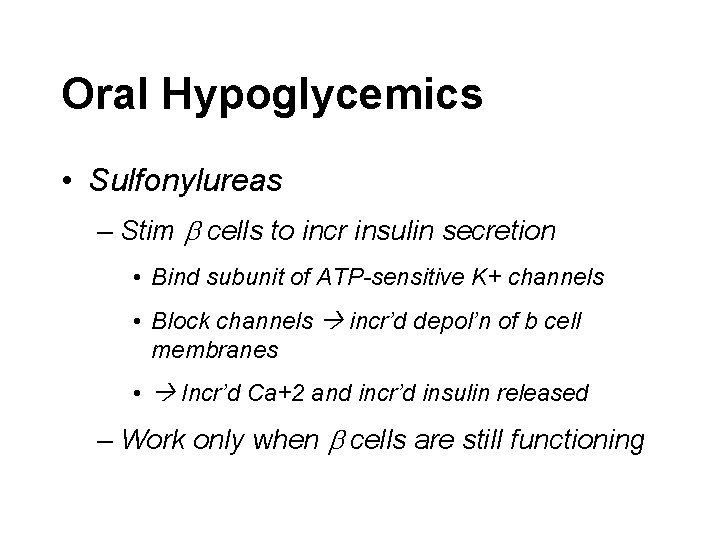 Oral Hypoglycemics

• Sulfonylureas

– Stim $\beta$ cells to incr insulin secretion

• Bind subunit of ATP-sensitive K+ channels

• Block channels → incr'd depol'n of b cell membranes

• → Incr'd Ca+2 and incr'd insulin released

– Work only when $\beta$ cells are still functioning